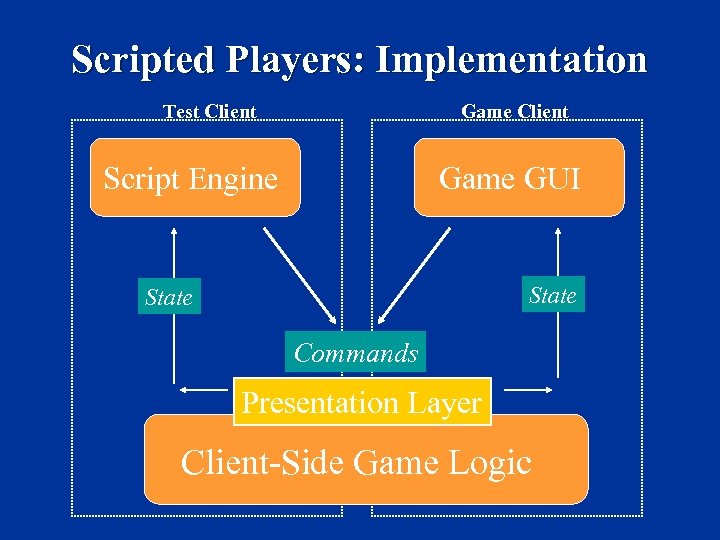 Scripted Players: Implementation

Test Client

Game Client

Script Engine

Game GUI

State

State

Commands

Presentation Layer

Client-Side Game Logic